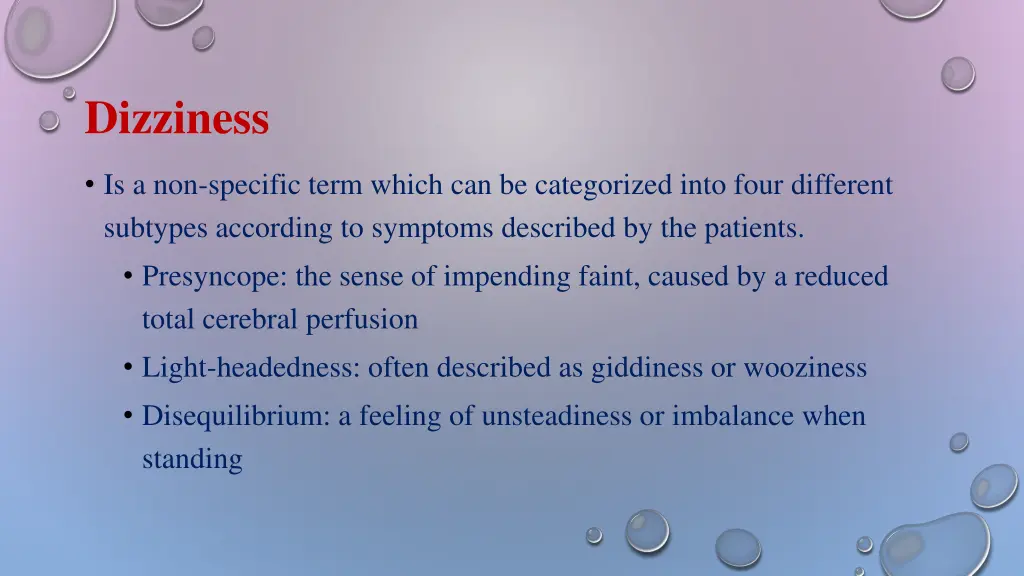 Dizziness

• Is a non-specific term which can be categorized into four different subtypes according to symptoms described by the patients.

• Presyncope: the sense of impending faint, caused by a reduced total cerebral perfusion

• Light-headedness: often described as giddiness or wooziness

• Disequilibrium: a feeling of unsteadiness or imbalance when standing